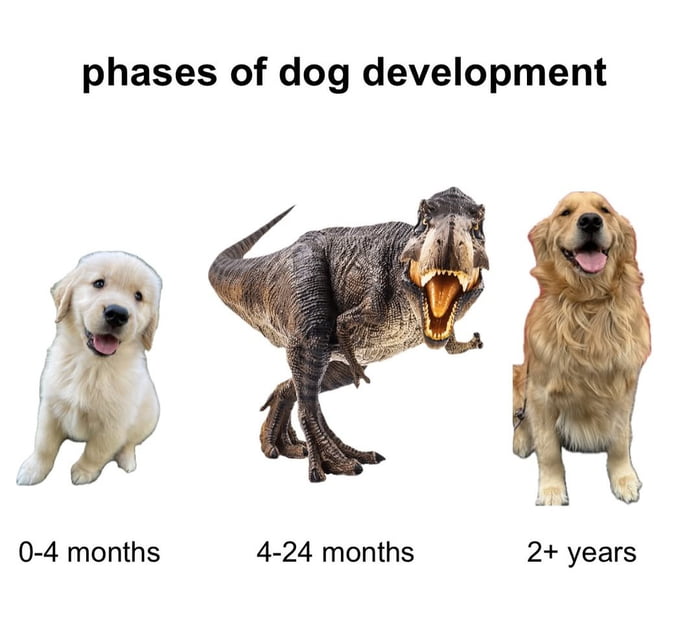 phases of dog development

0-4 months

4-24 months

2+ years